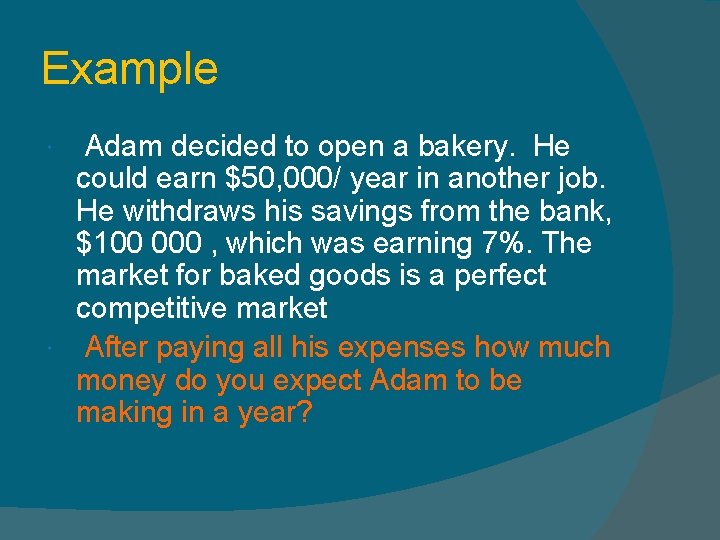 Example

Adam decided to open a bakery. He could earn \$50,000/ year in another job. He withdraws his savings from the bank, \$100 000 , which was earning 7%. The market for baked goods is a perfect competitive market

After paying all his expenses how much money do you expect Adam to be making in a year?